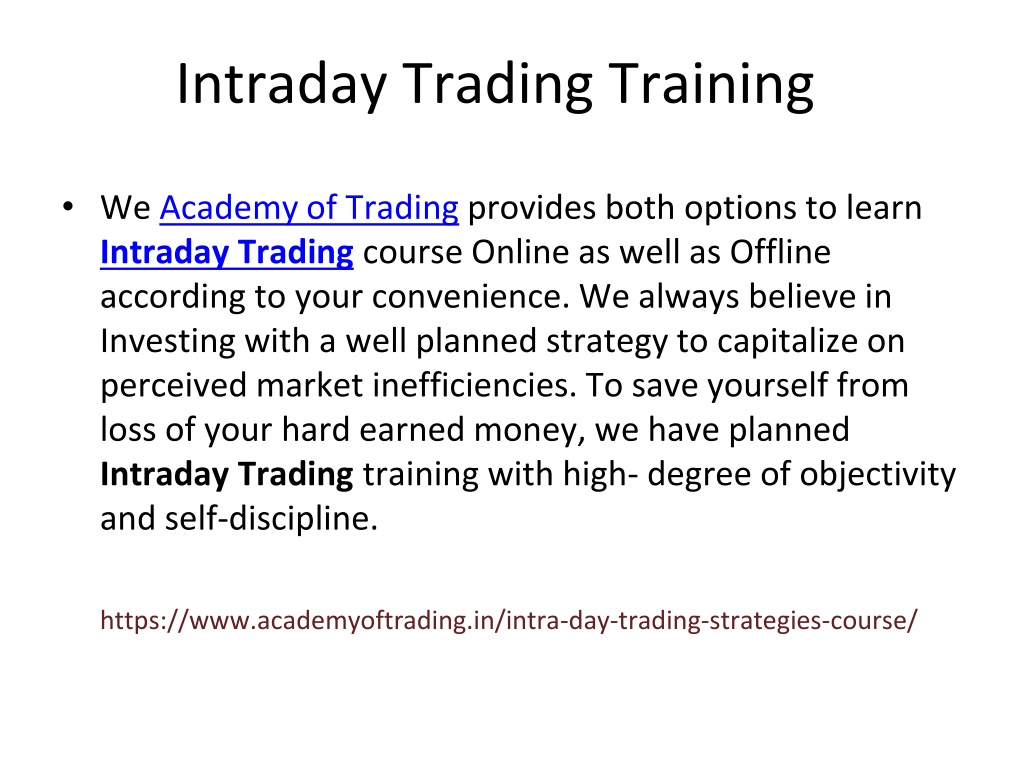 Intraday Trading Training

• We Academy of Trading provides both options to learn Intraday Trading course Online as well as Offline according to your convenience. We always believe in Investing with a well planned strategy to capitalize on perceived market inefficiencies. To save yourself from loss of your hard earned money, we have planned Intraday Trading training with high- degree of objectivity and self-discipline.

https://www.academyoftrading.in/intra-day-trading-strategies-course/